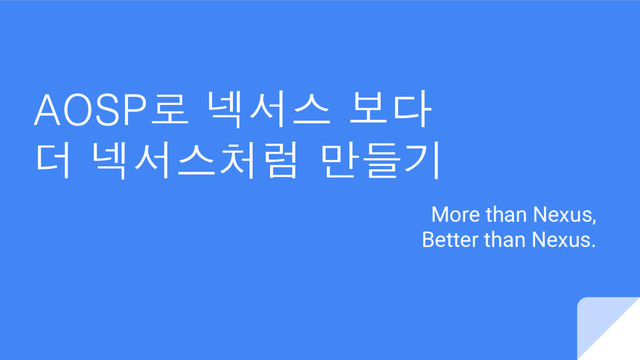 AOSP로 넥서스 보다
더 넥서스처럼 만들기

More than Nexus,
Better than Nexus.